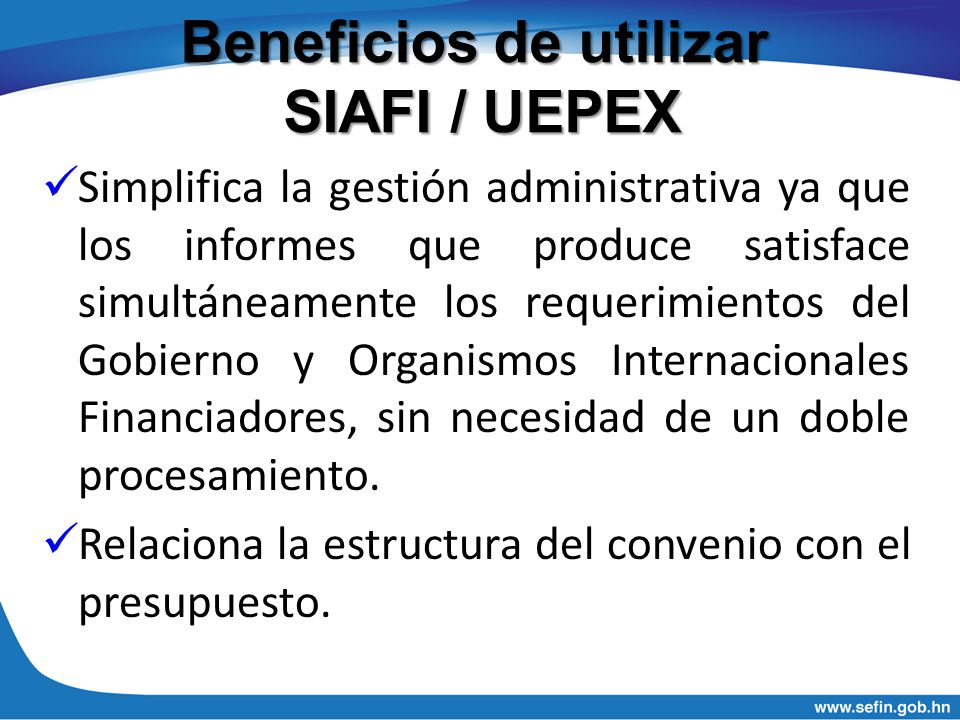 Beneficios de utilizar SIAFI / UEPEX

✓Simplifica la gestión administrativa ya que los informes que produce satisface simultáneamente los requerimientos del Gobierno y Organismos Internacionales Financiadores, sin necesidad de un doble procesamiento.

✓Relaciona la estructura del convenio con el presupuesto.

www.sefin.gob.hn